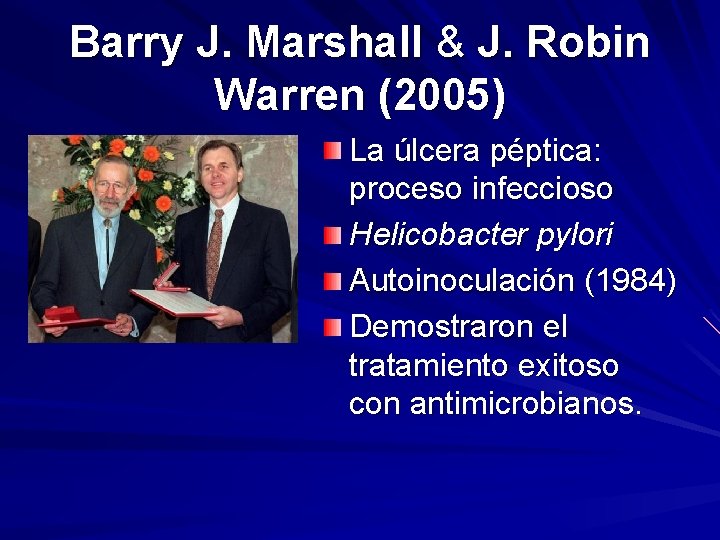 Barry J. Marshall & J. Robin Warren (2005)

La úlcera péptica: proceso infeccioso

Helicobacter pylori

Autoinoculación (1984)

Demostraron el tratamiento exitoso con antimicrobianos.